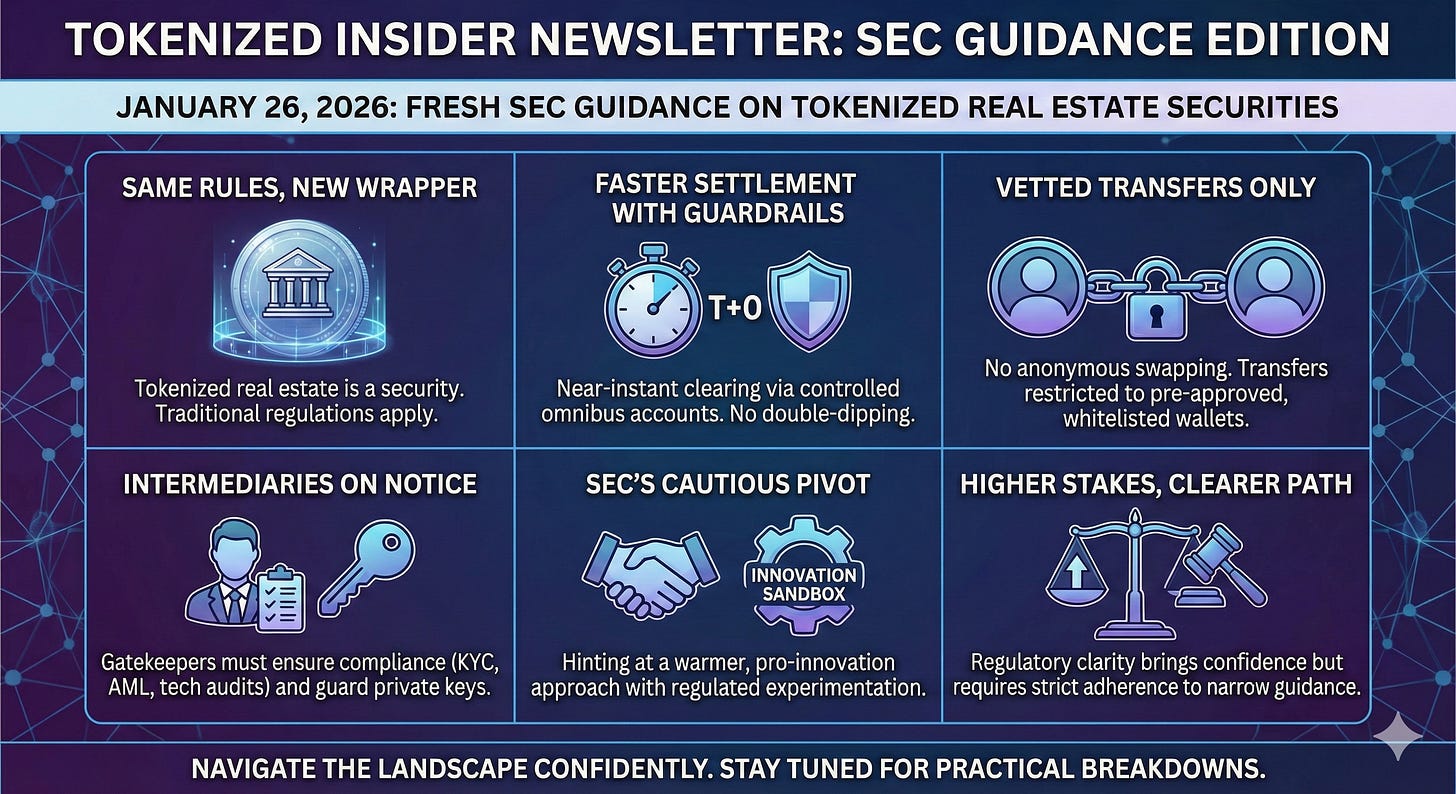 TOKENIZED INSIDER NEWSLETTER: SEC GUIDANCE EDITION

JANUARY 26, 2026: FRESH SEC GUIDANCE ON TOKENIZED REAL ESTATE SECURITIES

SAME RULES, NEW WRAPPER

Tokenized real estate is a security. Traditional regulations apply.

FASTER SETTLEMENT WITH GUARDRAILS

T+0

Near-instant clearing via controlled omnibus accounts. No double-dipping.

VETTED TRANSFERS ONLY

No anonymous swapping. Transfers restricted to pre-approved, whitelisted wallets.

INTERMEDIARIES ON NOTICE

Gatekeepers must ensure compliance (KYC, AML, tech audits) and guard private keys.

SEC'S CAUTIOUS PIVOT

INNOVATION SANDBOX

Hinting at a warmer, pro-innovation approach with regulated experimentation.

HIGHER STAKES, CLEARER PATH

Regulatory clarity brings confidence but requires strict adherence to narrow guidance.

NAVIGATE THE LANDSCAPE CONFIDENTLY. STAY TUNED FOR PRACTICAL BREAKDOWNS.